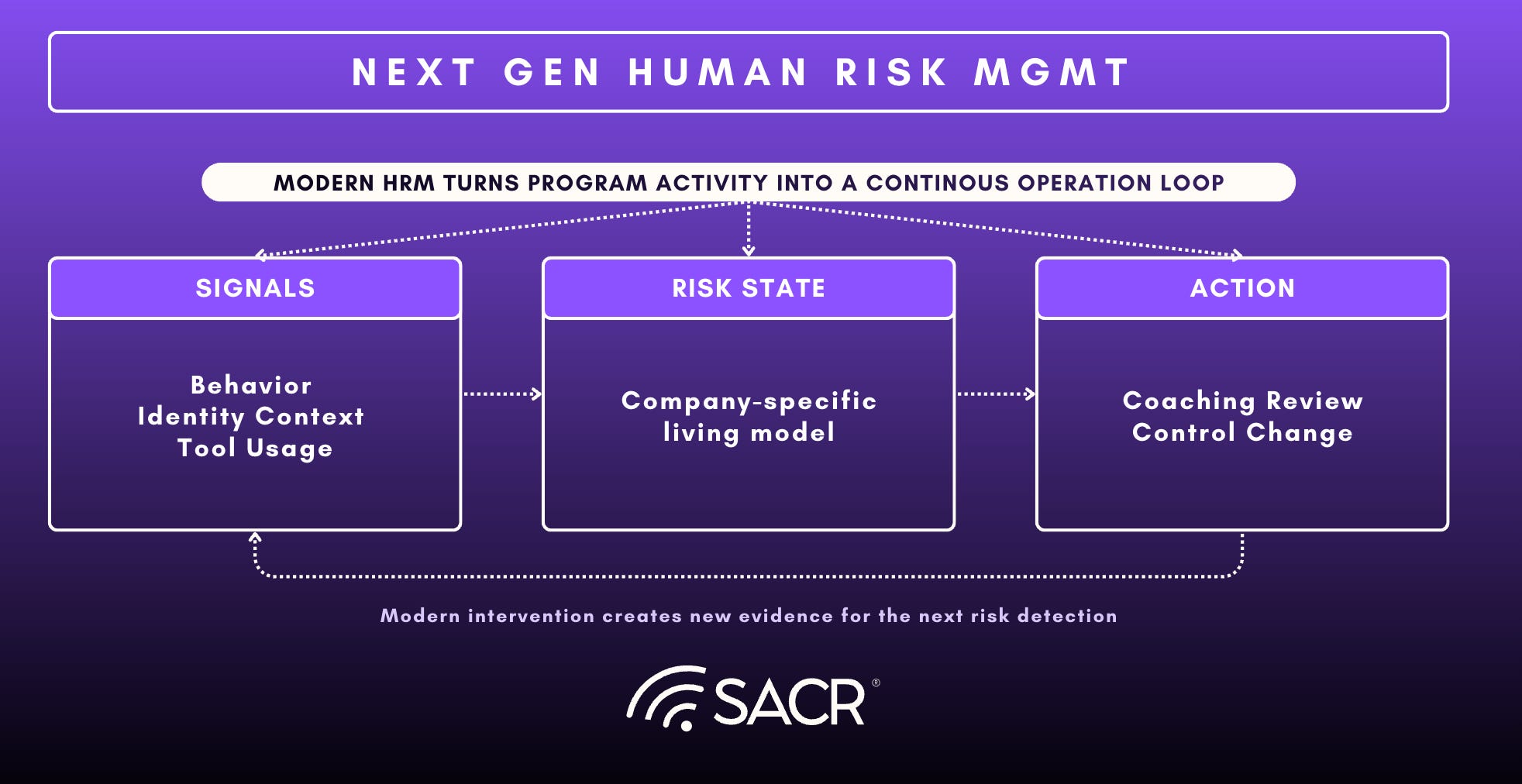 NEXT GEN HUMAN RISK MGMT

MODERN HRM TURNS PROGRAM ACTIVITY INTO A CONTINOUS OPERATION LOOP

SIGNALS

Behavior
Identity Context
Tool Usage

RISK STATE

Company-specific
living model

ACTION

Coaching Review
Control Change

Modern intervention creates new evidence for the next risk detection

SACR®